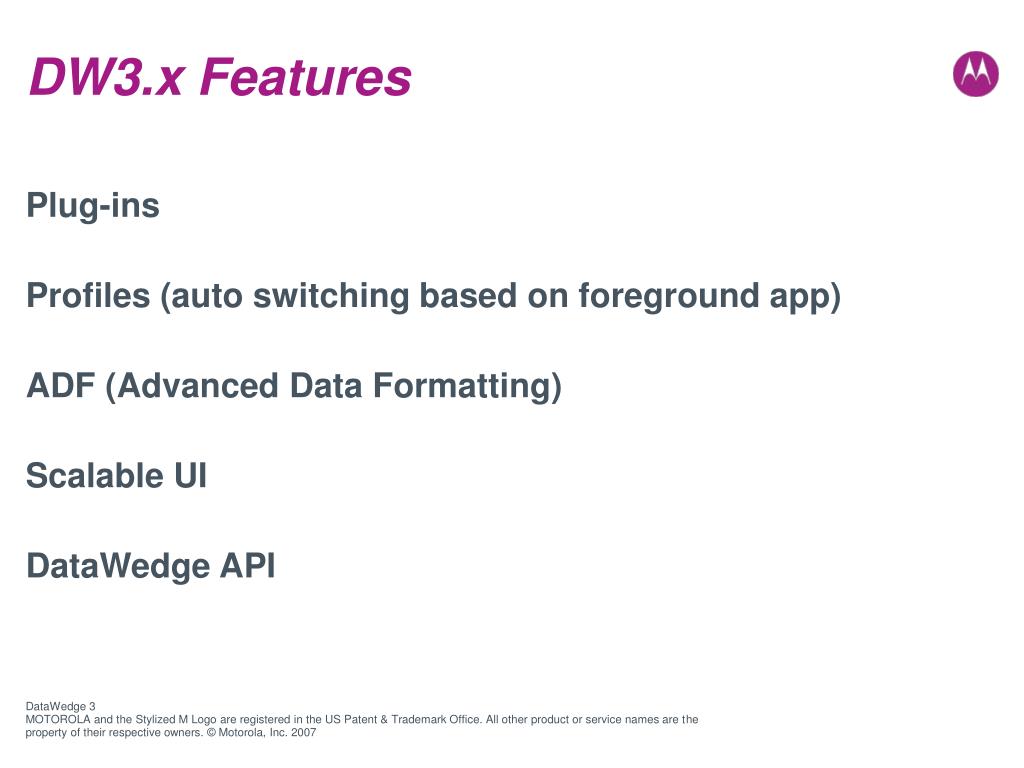 DW3.x Features

Plug-ins

Profiles (auto switching based on foreground app)

ADF (Advanced Data Formatting)

Scalable UI

DataWedge API

DataWedge 3
MOTOROLA and the Stylized M Logo are registered in the US Patent & Trademark Office. All other product or service names are the property of their respective owners. © Motorola, Inc. 2007